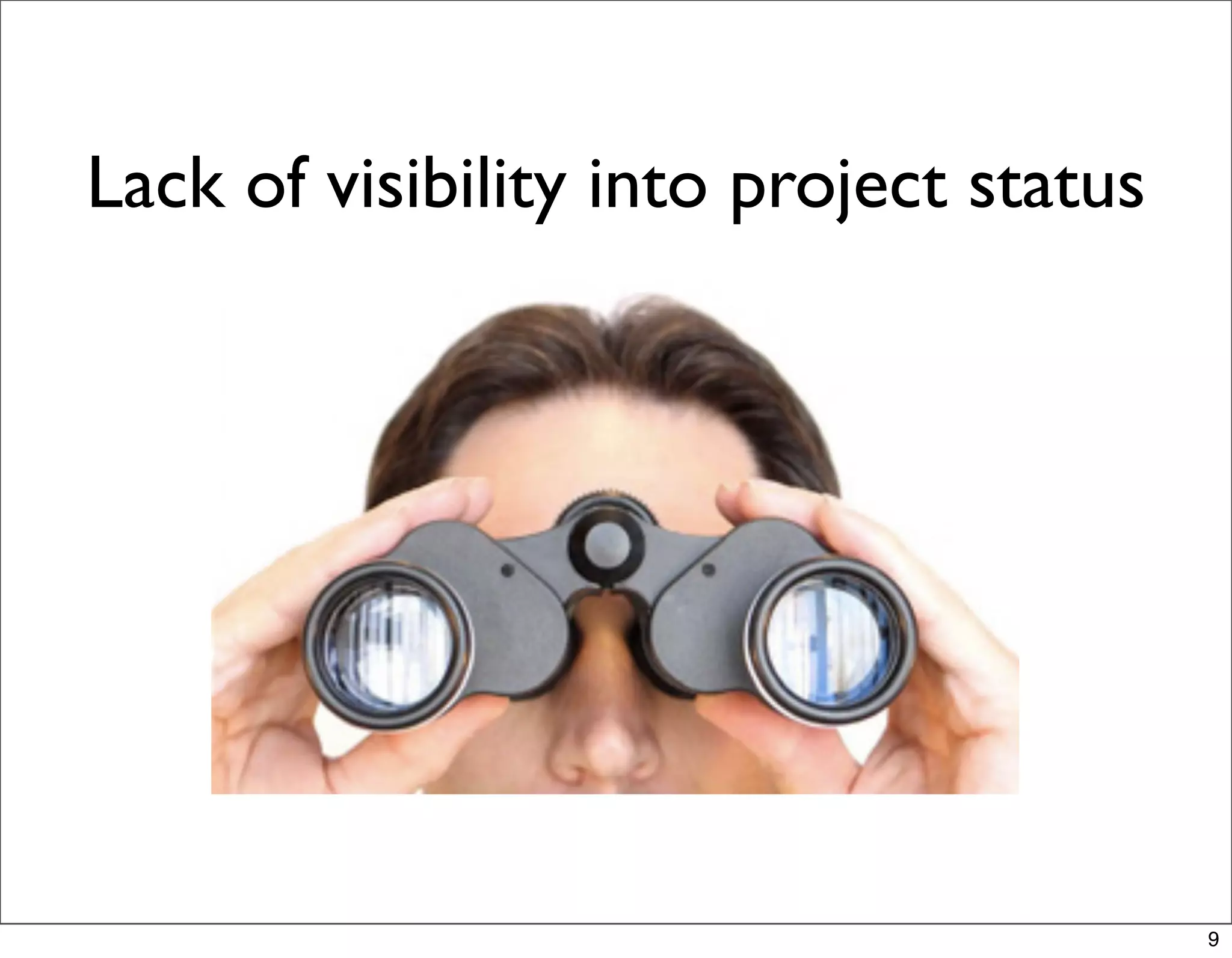 Lack of visibility into project status

9